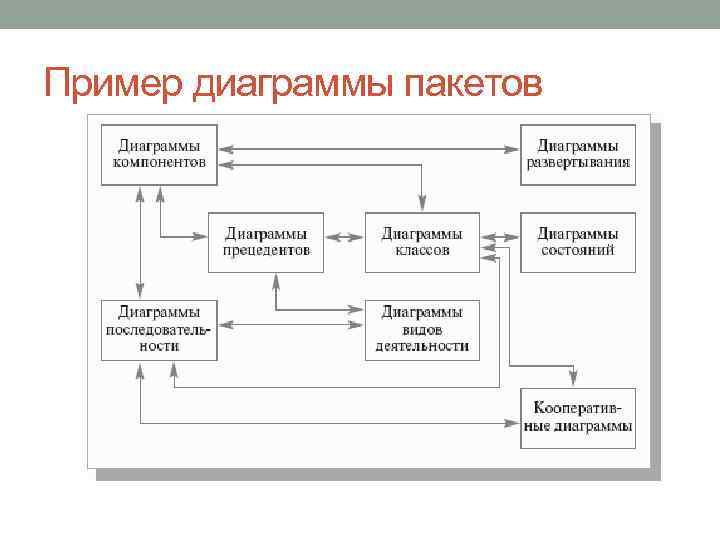 Пример диаграммы пакетов

Диаграммы компонентов

Диаграммы развертывания

Диаграммы прецедентов

Диаграммы классов

Диаграммы состояний

Диаграммы последовательности

Диаграммы видов деятельности

Кооперативные диаграммы